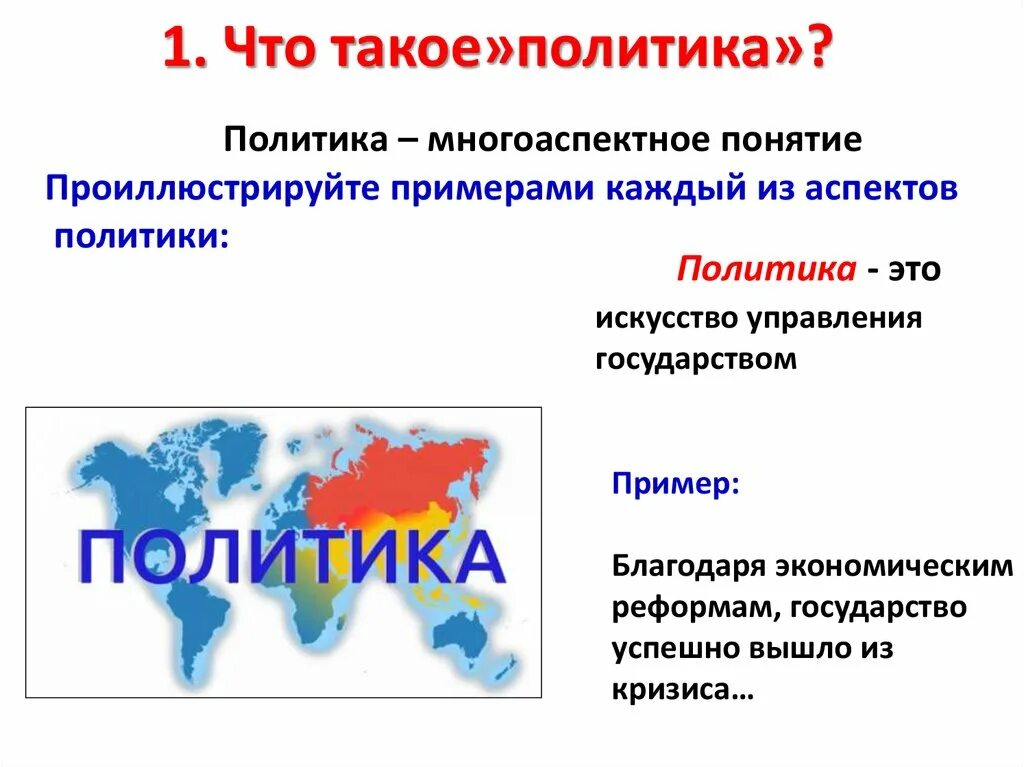 1. Что такое»политика»?

Политика – многоаспектное понятие

Проиллюстрируйте примерами каждый из аспектов политики:

Политика - это

искусство управления государством

ПОЛИТИКА

Пример:

Благодаря экономическим реформам, государство успешно вышло из кризиса…